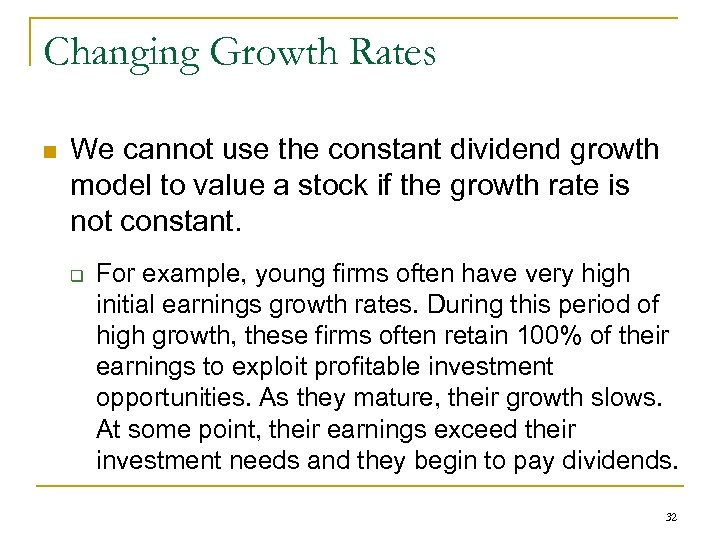 Changing Growth Rates

We cannot use the constant dividend growth model to value a stock if the growth rate is not constant.

For example, young firms often have very high initial earnings growth rates. During this period of high growth, these firms often retain 100% of their earnings to exploit profitable investment opportunities. As they mature, their growth slows. At some point, their earnings exceed their investment needs and they begin to pay dividends.

32